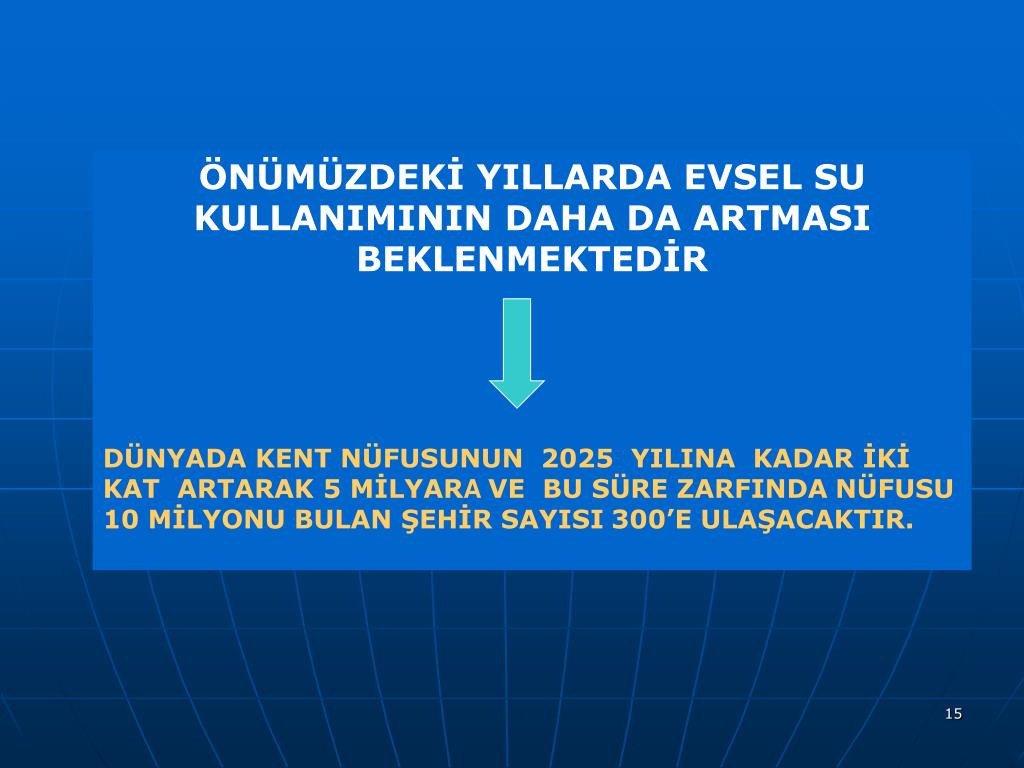 ÖNÜMÜZDEKİ YILLARDA EVSEL SU KULLANIMININ DAHA DA ARTMASI BEKLENMEKTEDİR

DÜNYADA KENT NÜFUSUNUN 2025 YILINA KADAR İKİ KAT ARTARAK 5 MİLYARA VE BU SÜRE ZARFINDA NÜFUSU 10 MİLYONU BULAN ŞEHİR SAYISI 300'E ULAŞACAKTIR.

15